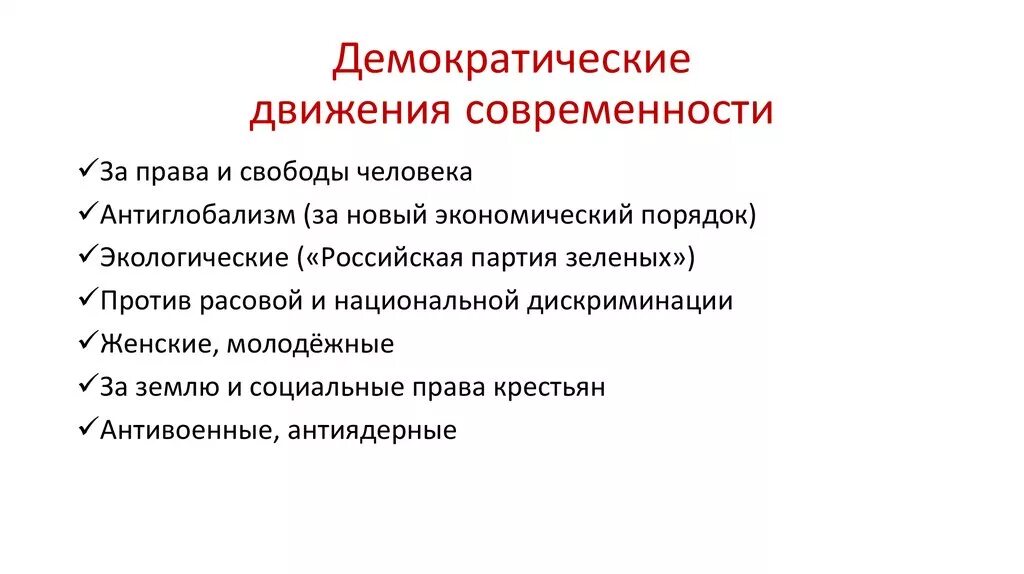 Демократические движения современности

✓За права и свободы человека
✓Антиглобализм (за новый экономический порядок)
✓Экологические («Российская партия зеленых»)
✓Против расовой и национальной дискриминации
✓Женские, молодёжные
✓За землю и социальные права крестьян
✓Антивоенные, антиядерные